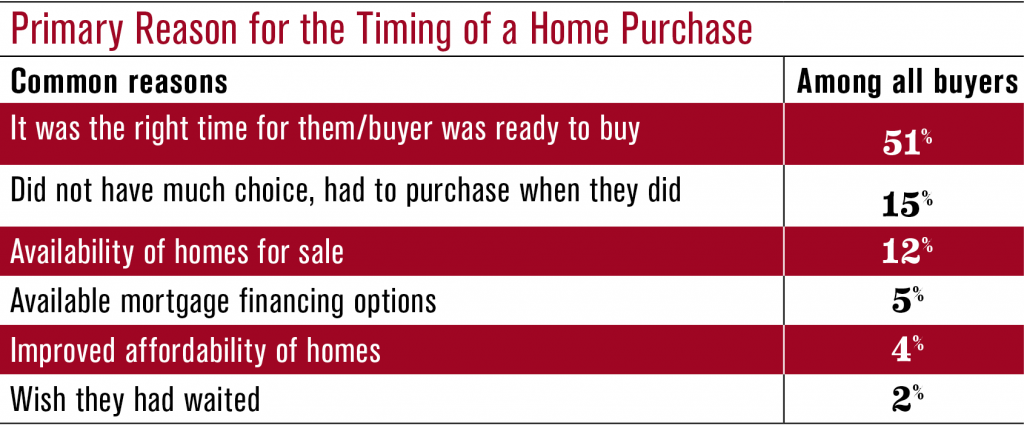 Primary Reason for the Timing of a Home Purchase

| Common reasons | Among all buyers |
|---|---|
| It was the right time for them/buyer was ready to buy | 51% |
| Did not have much choice, had to purchase when they did | 15% |
| Availability of homes for sale | 12% |
| Available mortgage financing options | 5% |
| Improved affordability of homes | 4% |
| Wish they had waited | 2% |